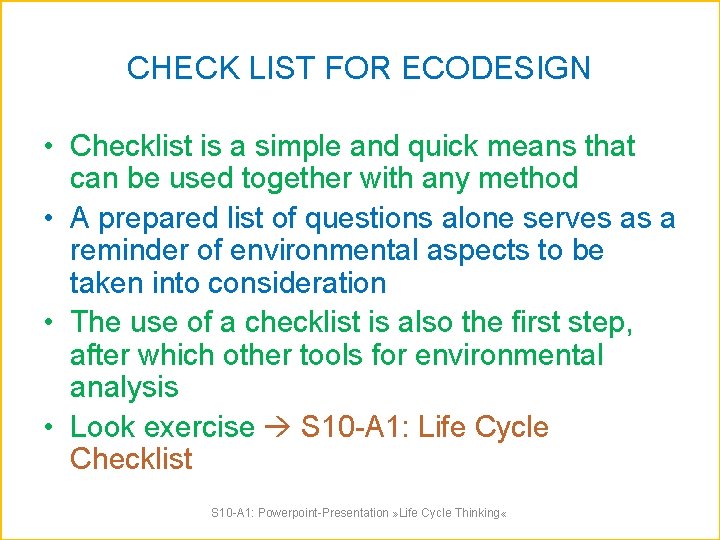 CHECK LIST FOR ECODESIGN

• Checklist is a simple and quick means that can be used together with any method
• A prepared list of questions alone serves as a reminder of environmental aspects to be taken into consideration
• The use of a checklist is also the first step, after which other tools for environmental analysis
• Look exercise → S10-A1: Life Cycle Checklist

S10-A1: Powerpoint-Presentation »Life Cycle Thinking«